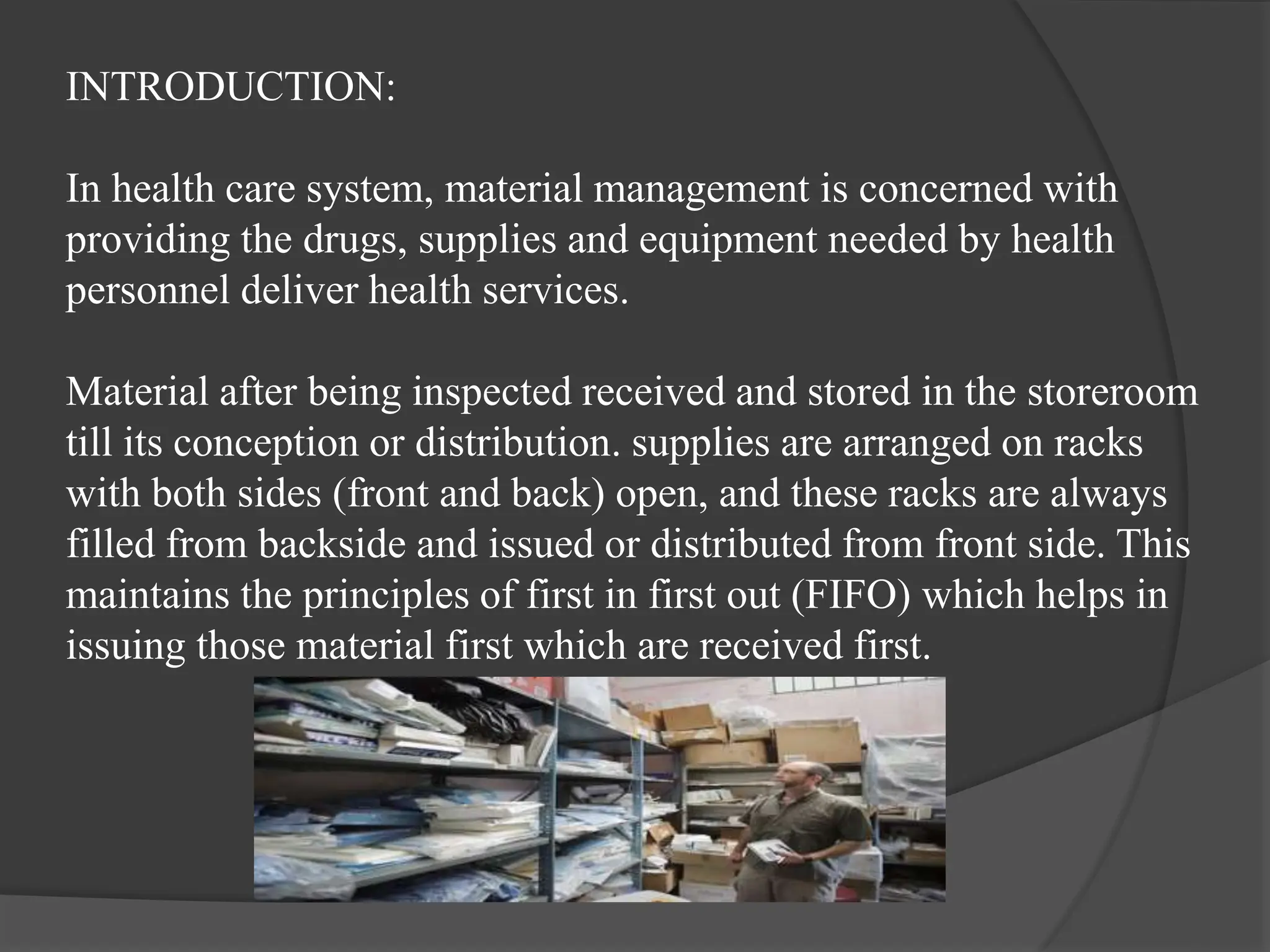 INTRODUCTION:

In health care system, material management is concerned with providing the drugs, supplies and equipment needed by health personnel deliver health services.

Material after being inspected received and stored in the storeroom till its conception or distribution. supplies are arranged on racks with both sides (front and back) open, and these racks are always filled from backside and issued or distributed from front side. This maintains the principles of first in first out (FIFO) which helps in issuing those material first which are received first.